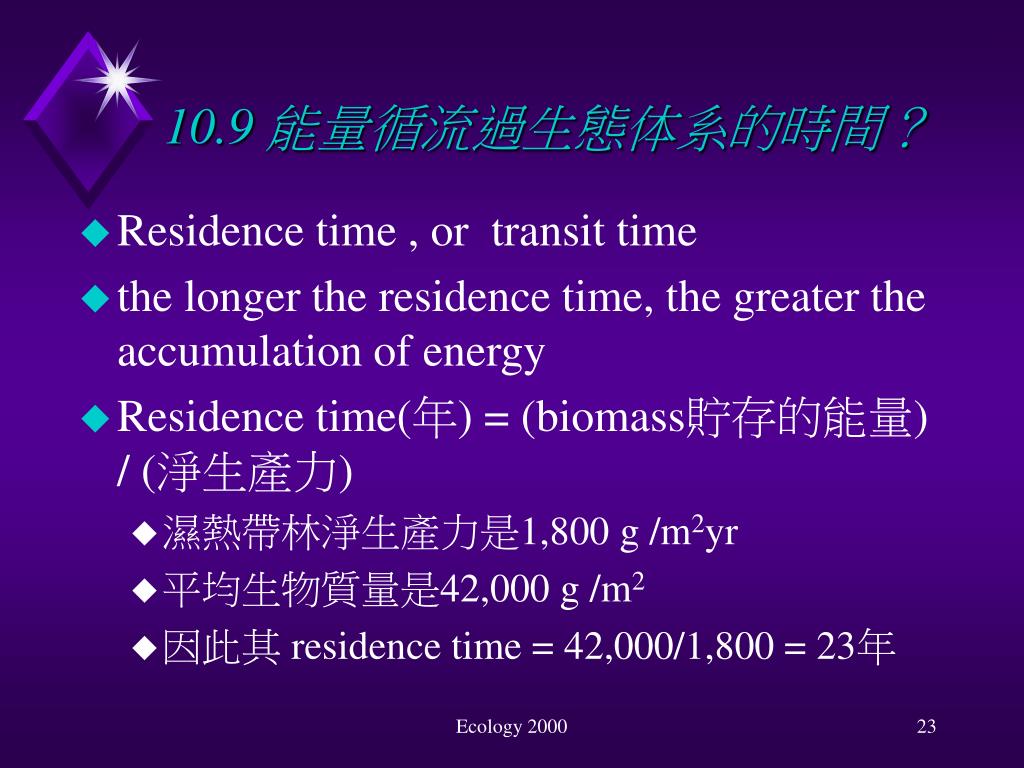 10.9 能量循流過生態体系的時間？

Residence time , or transit time

the longer the residence time, the greater the accumulation of energy

Residence time(年) = (biomass貯存的能量) / (淨生產力)

濕熱帶林淨生產力是1,800 g /m$^2$yr

平均生物質量是42,000 g /m$^2$

因此其 residence time = 42,000/1,800 = 23年

Ecology 2000

23